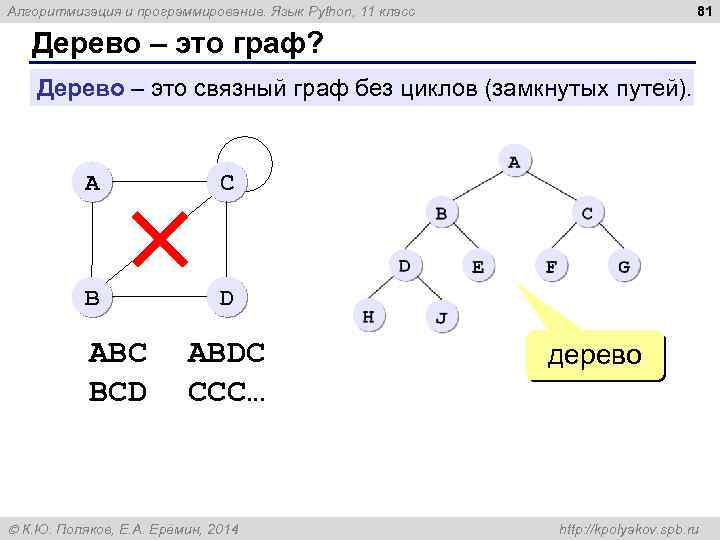 Алгоритмизация и программирование. Язык Python, 11 класс

81

Дерево – это граф?

Дерево – это связный граф без циклов (замкнутых путей).

A C B D

ABC ABDC
BCD CCC...

A
B C
D E F G
H J

дерево

© К.Ю. Поляков, Е.А. Еремин, 2014

http://kpolyakov.spb.ru